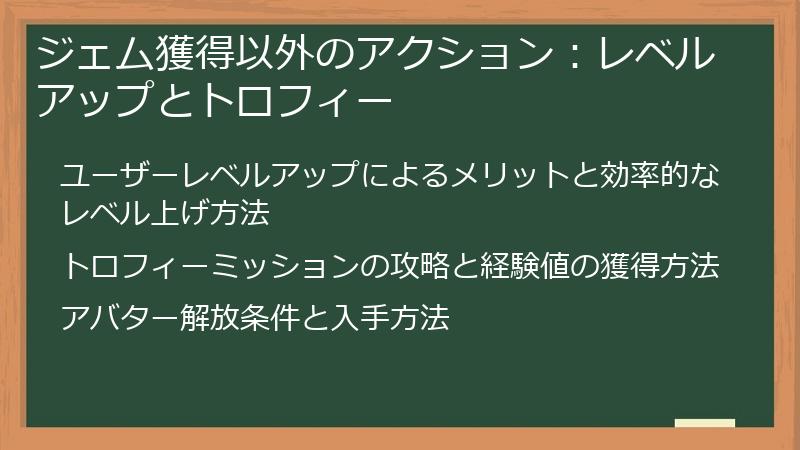 ジェム獲得以外のアクション：レベルアップとトロフィー

ユーザーレベルアップによるメリットと効率的なレベル上げ方法

トロフィーミッションの攻略と経験値の獲得方法

アバター解放条件と入手方法